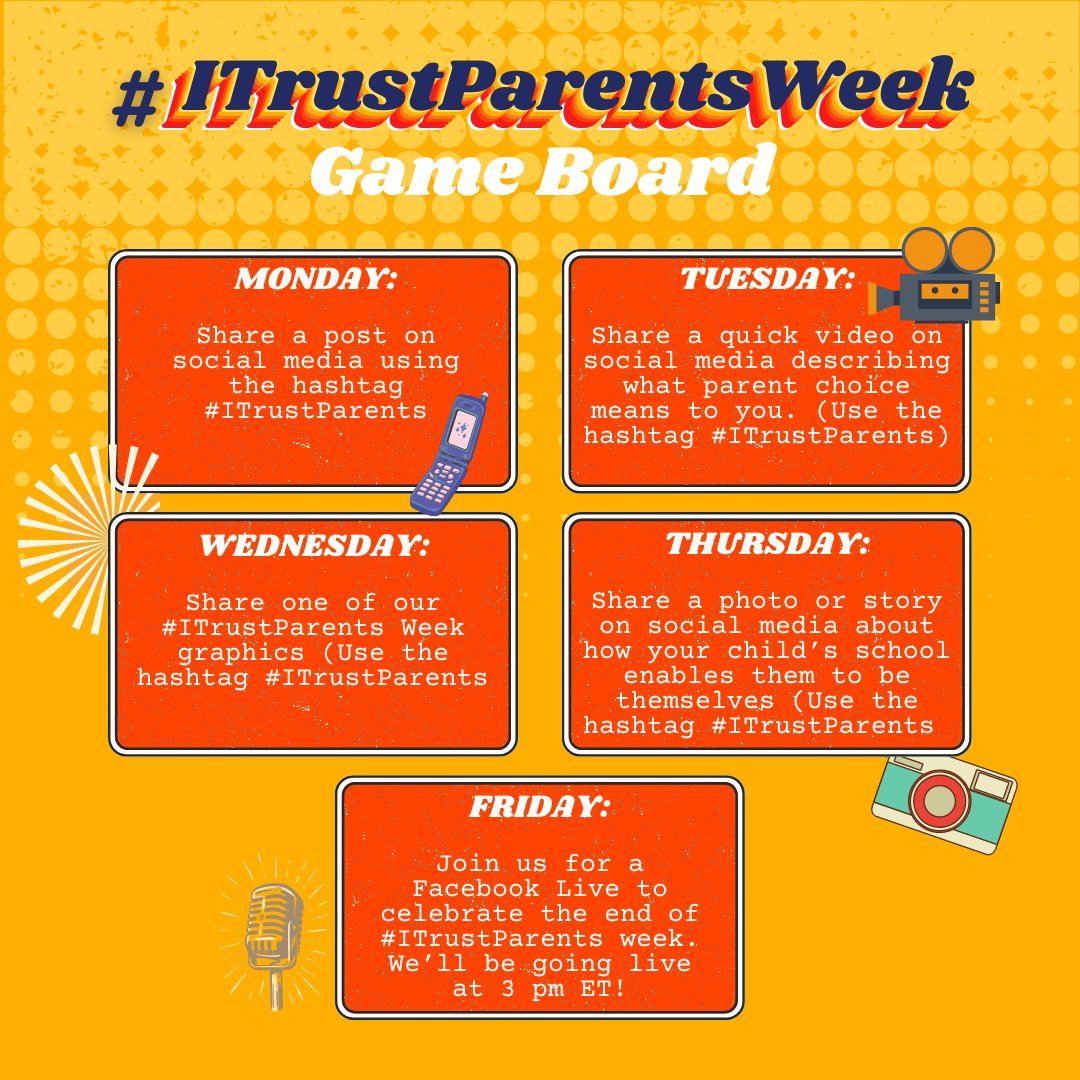 #ITrustParentsWeek
Game Board

MONDAY:

Share a post on social media using the hashtag #ITrustParents

TUESDAY:

Share a quick video on social media describing what parent choice means to you. (Use the hashtag #ITrustParents)

WEDNESDAY:

Share one of our #ITrustParents Week graphics (Use the hashtag #ITrustParents

THURSDAY:

Share a photo or story on social media about how your child's school enables them to be themselves (Use the hashtag #ITrustParents

FRIDAY:

Join us for a Facebook Live to celebrate the end of #ITrustParents week. We'll be going live at 3 pm ET!